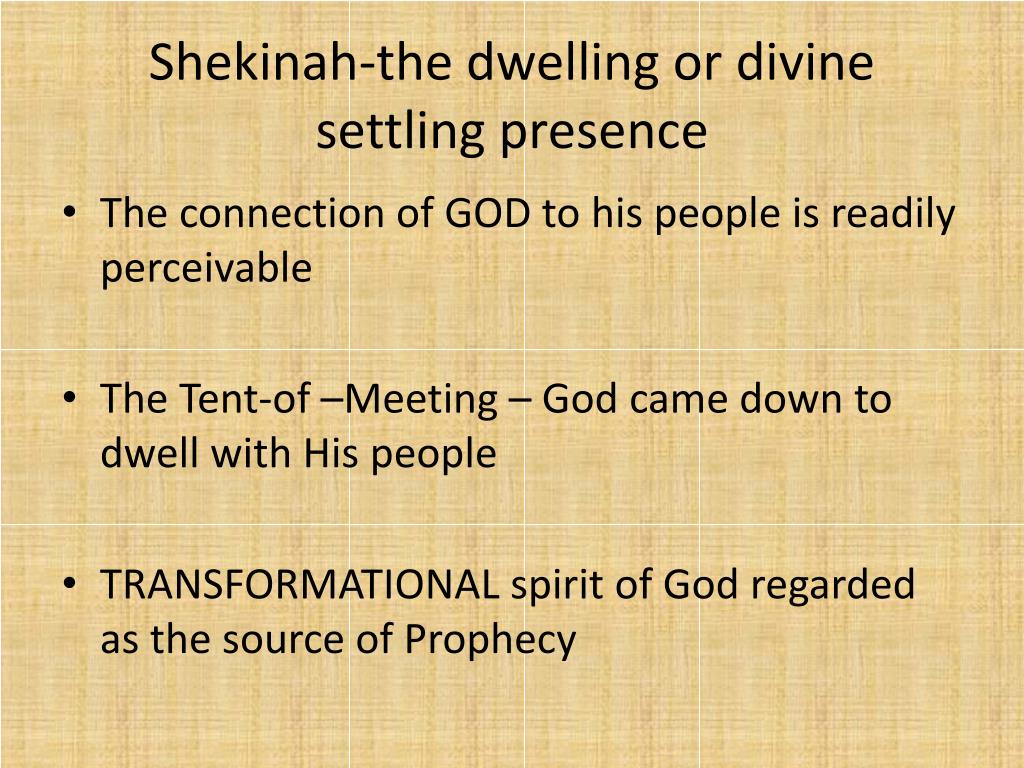 Shekinah-the dwelling or divine settling presence

• The connection of GOD to his people is readily perceivable

• The Tent-of –Meeting – God came down to dwell with His people

• TRANSFORMATIONAL spirit of God regarded as the source of Prophecy